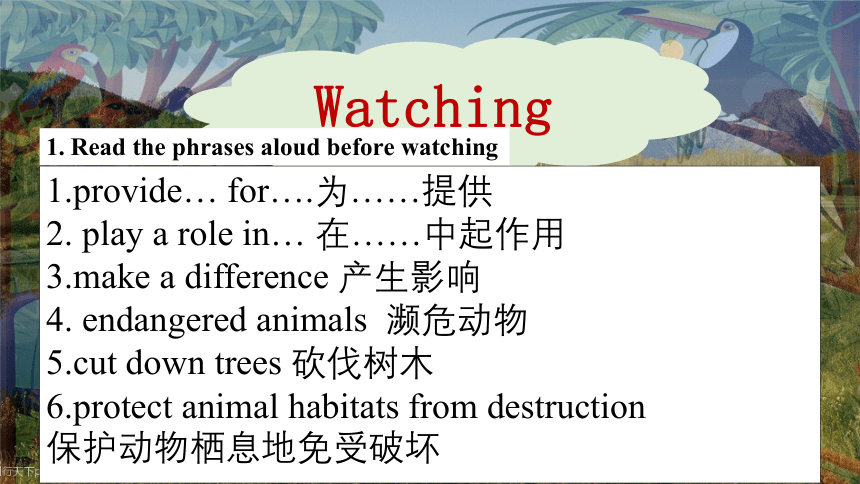 Watching

1. Read the phrases aloud before watching

1.provide… for….为……提供
2. play a role in… 在……中起作用
3.make a difference 产生影响
4. endangered animals 濒危动物
5.cut down trees 砍伐树木
6.protect animal habitats from destruction 保护动物栖息地免受破坏